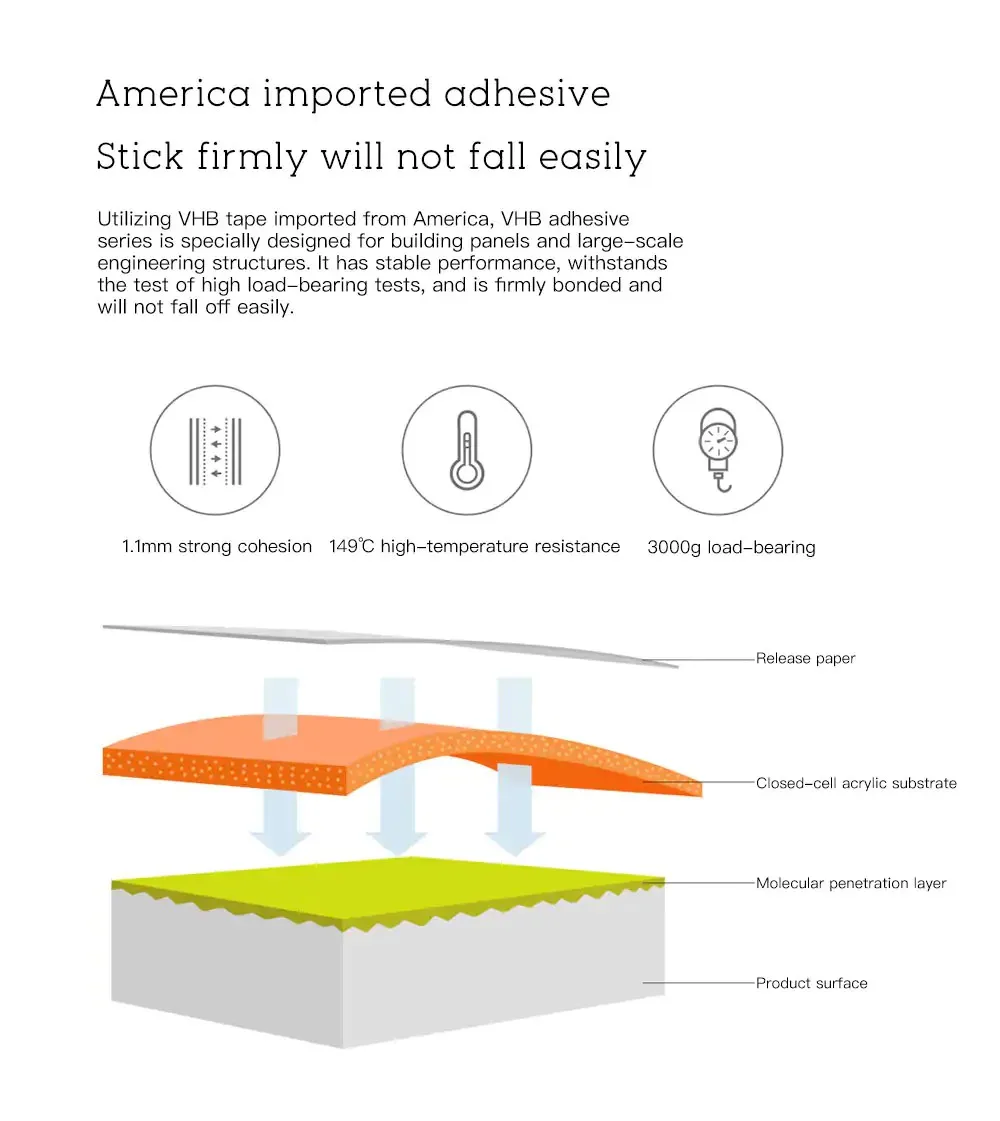 America imported adhesive

Stick firmly will not fall easily

Utilizing VHB tape imported from America, VHB adhesive series is specially designed for building panels and large-scale engineering structures. It has stable performance, withstands the test of high load-bearing tests, and is firmly bonded and will not fall off easily.

1.1mm strong cohesion

149℃ high-temperature resistance

3000g load-bearing

Release paper

Closed-cell acrylic substrate

Molecular penetration layer

Product surface